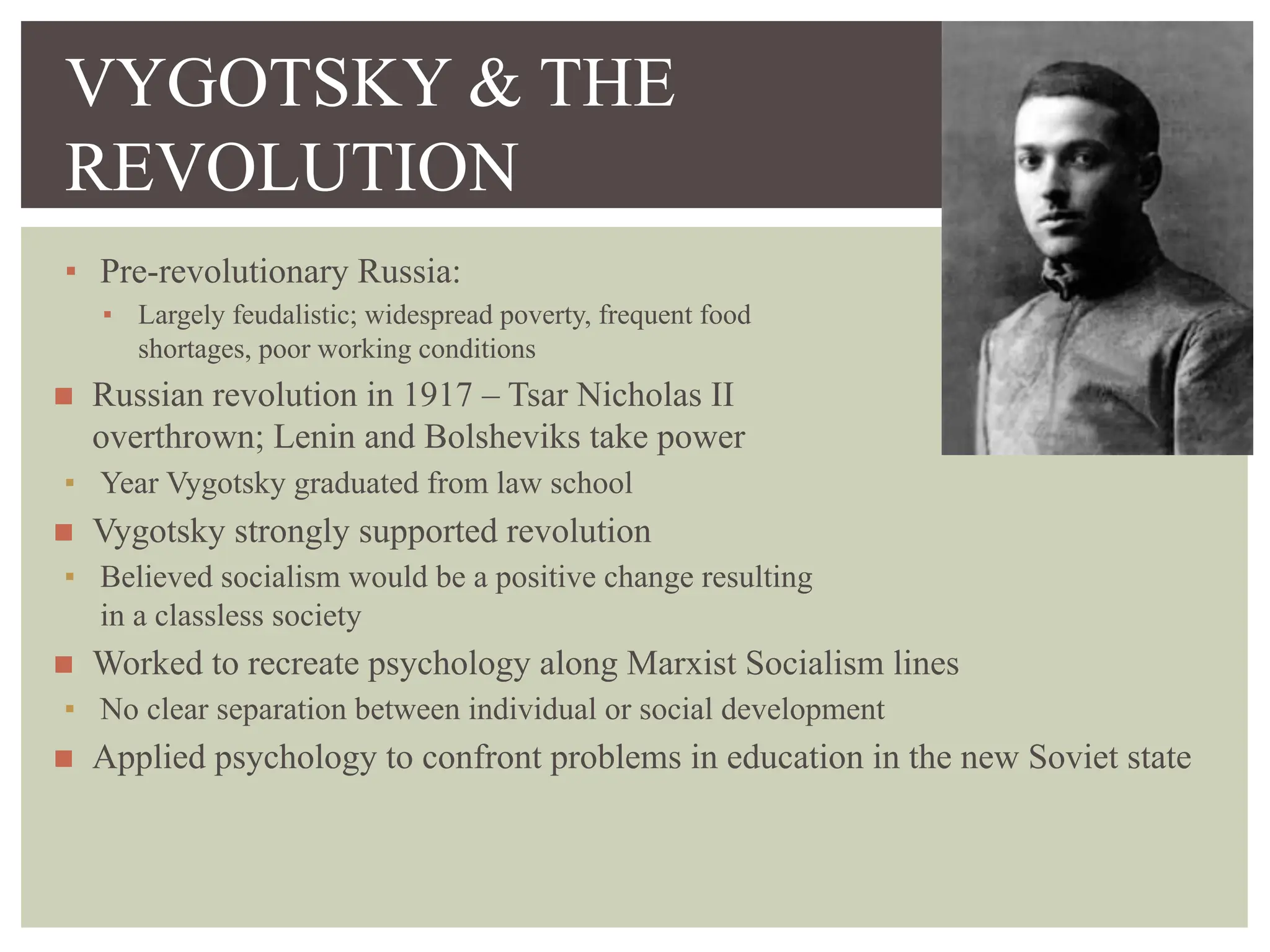 VYGOTSKY & THE REVOLUTION

▪ Pre-revolutionary Russia:
▪ Largely feudalistic; widespread poverty, frequent food shortages, poor working conditions
■ Russian revolution in 1917 – Tsar Nicholas II overthrown; Lenin and Bolsheviks take power
▪ Year Vygotsky graduated from law school
■ Vygotsky strongly supported revolution
▪ Believed socialism would be a positive change resulting in a classless society
■ Worked to recreate psychology along Marxist Socialism lines
▪ No clear separation between individual or social development
■ Applied psychology to confront problems in education in the new Soviet state